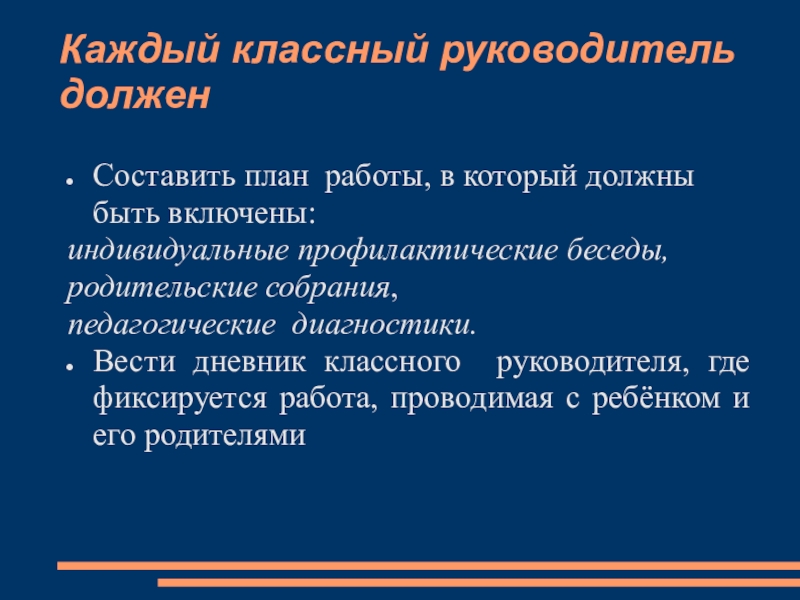 Каждый классный руководитель должен

● Составить план работы, в который должны быть включены:
индивидуальные профилактические беседы,
родительские собрания,
педагогические диагностики.
● Вести дневник классного руководителя, где фиксируется работа, проводимая с ребёнком и его родителями